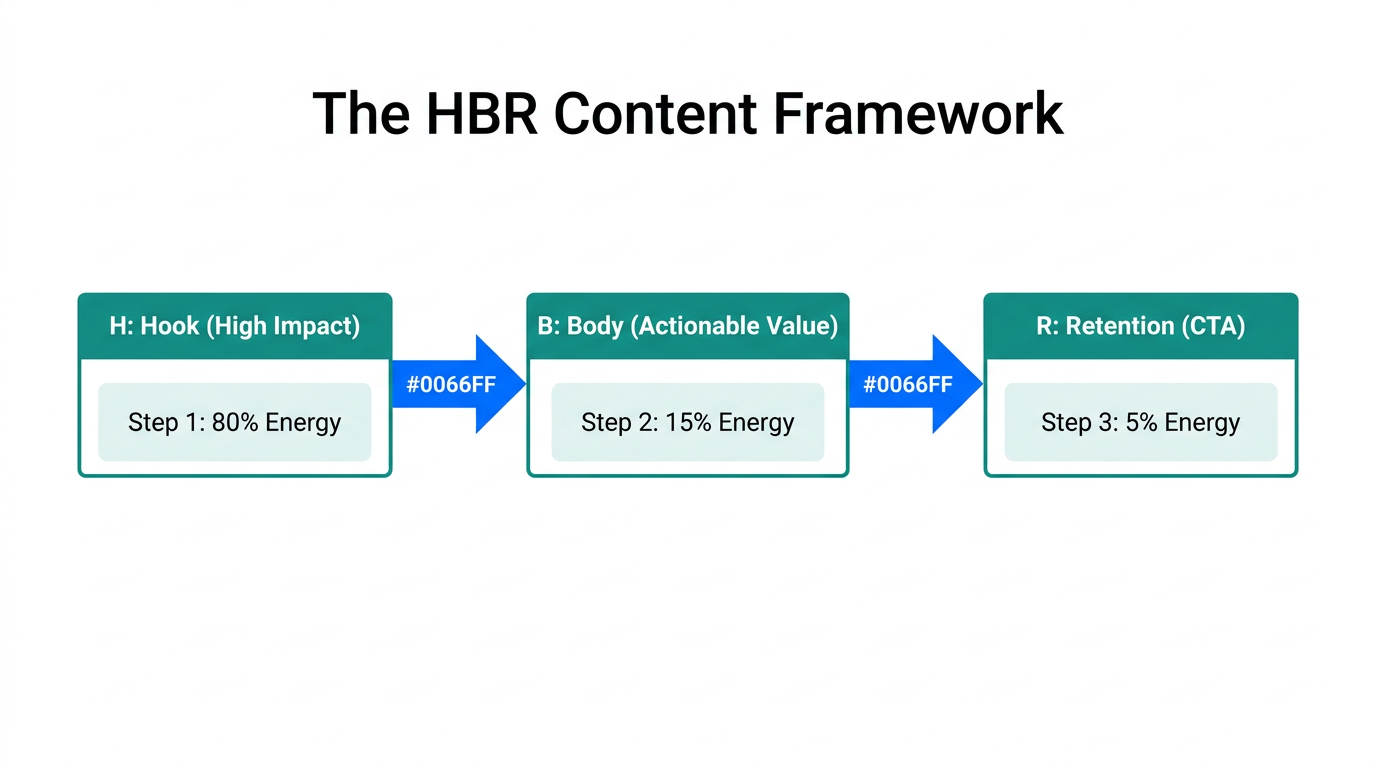 The HBR Content Framework

H: Hook (High Impact)

Step 1: 80% Energy

#0066FF

B: Body (Actionable Value)

Step 2: 15% Energy

#0066FF

R: Retention (CTA)

Step 3: 5% Energy